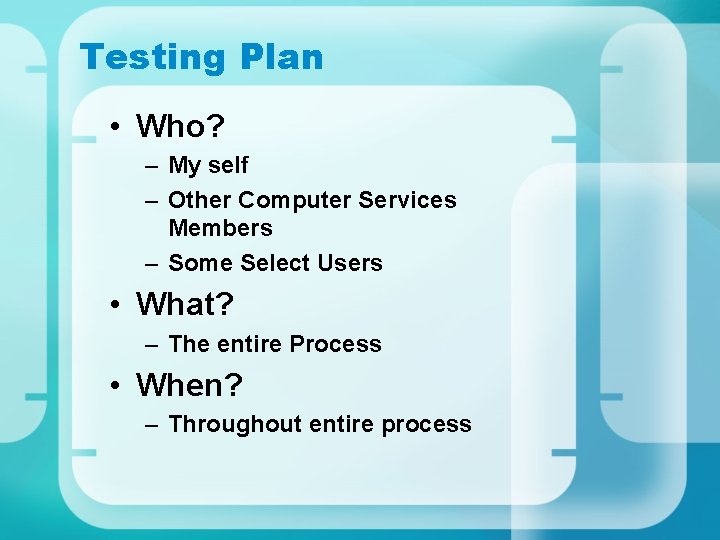 Testing Plan

• Who?
– My self
– Other Computer Services Members
– Some Select Users
• What?
– The entire Process
• When?
– Throughout entire process